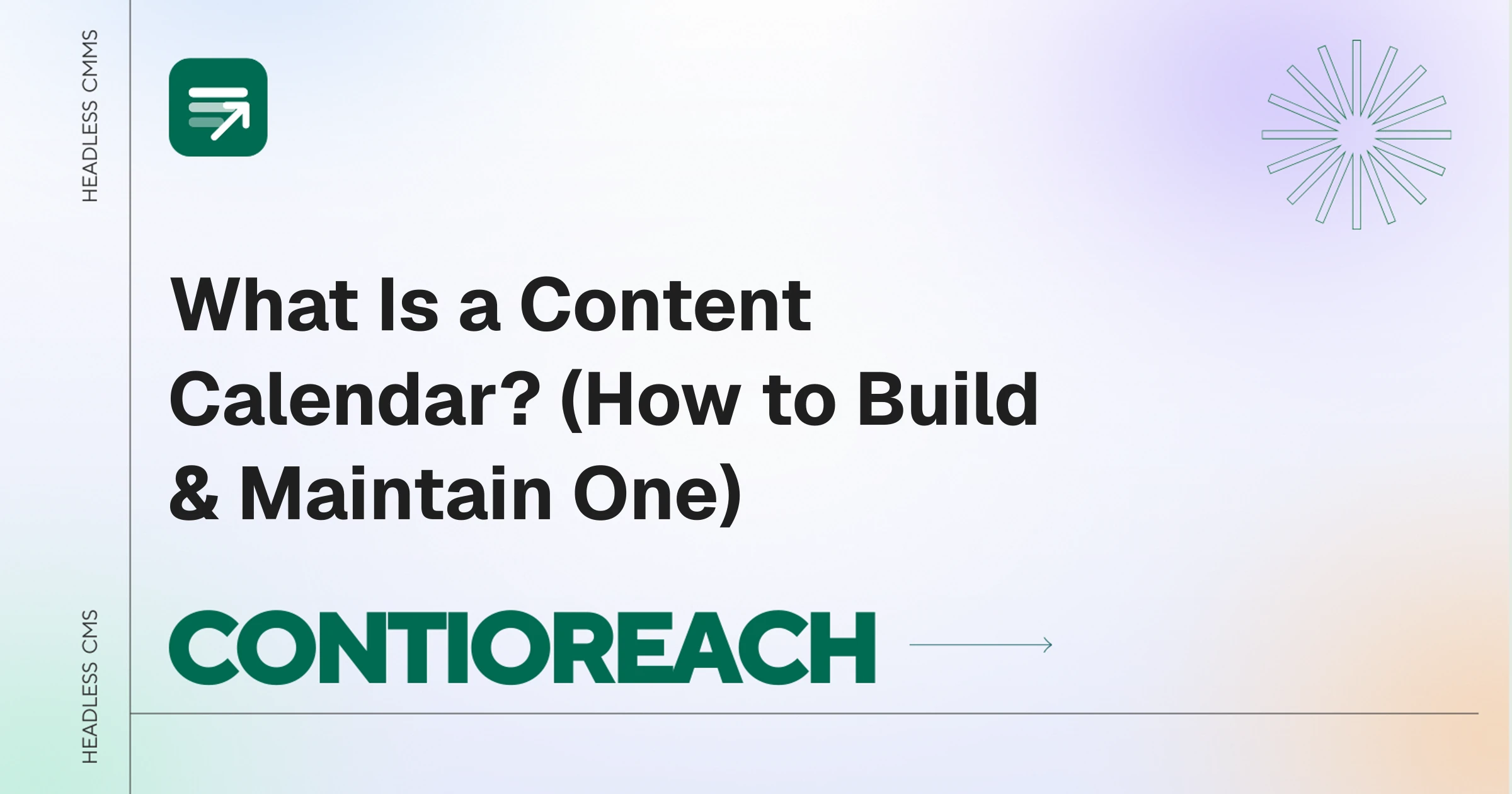 HEADLESS CMMS

What Is a Content Calendar? (How to Build & Maintain One)

HEADLESS CMS

CONTIOREACH